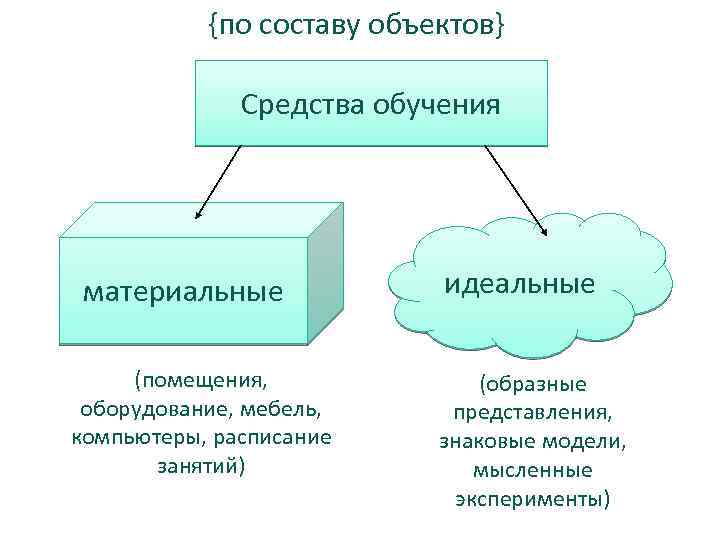 {по составу объектов}

Средства обучения

материальные

идеальные

(помещения, оборудование, мебель, компьютеры, расписание занятий)

(образные представления, знаковые модели, мысленные эксперименты)